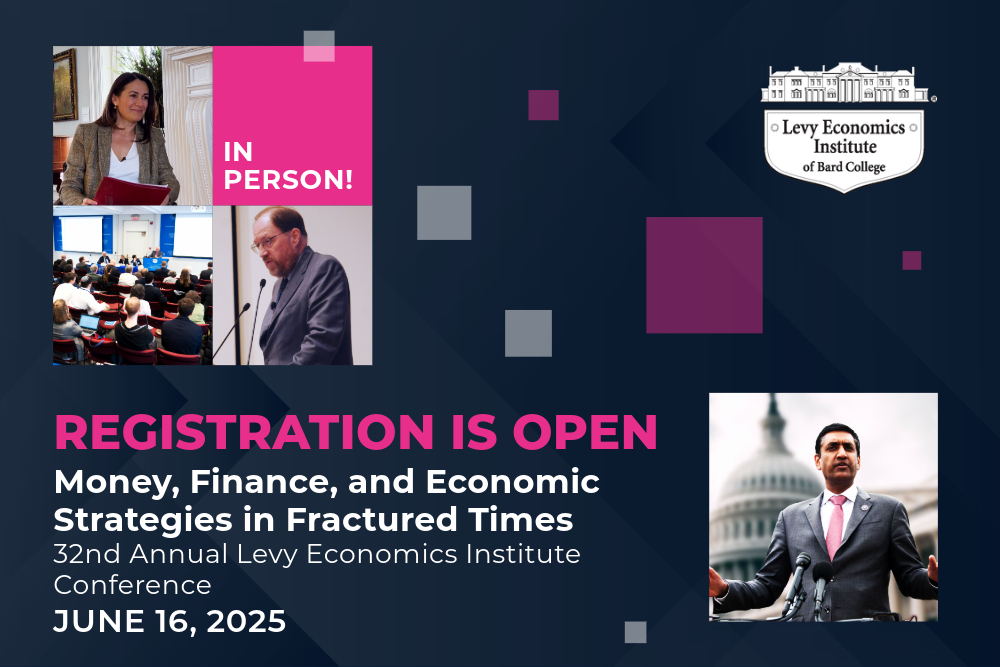 IN PERSON!

Levy Economics Institute of Bard College

REGISTRATION IS OPEN

Money, Finance, and Economic Strategies in Fractured Times

32nd Annual Levy Economics Institute Conference

JUNE 16, 2025